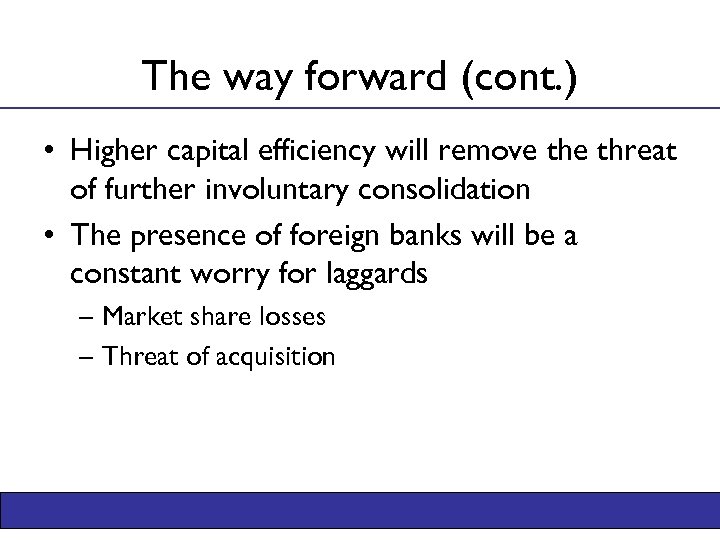 The way forward (cont.)

• Higher capital efficiency will remove the threat of further involuntary consolidation

• The presence of foreign banks will be a constant worry for laggards

– Market share losses

– Threat of acquisition